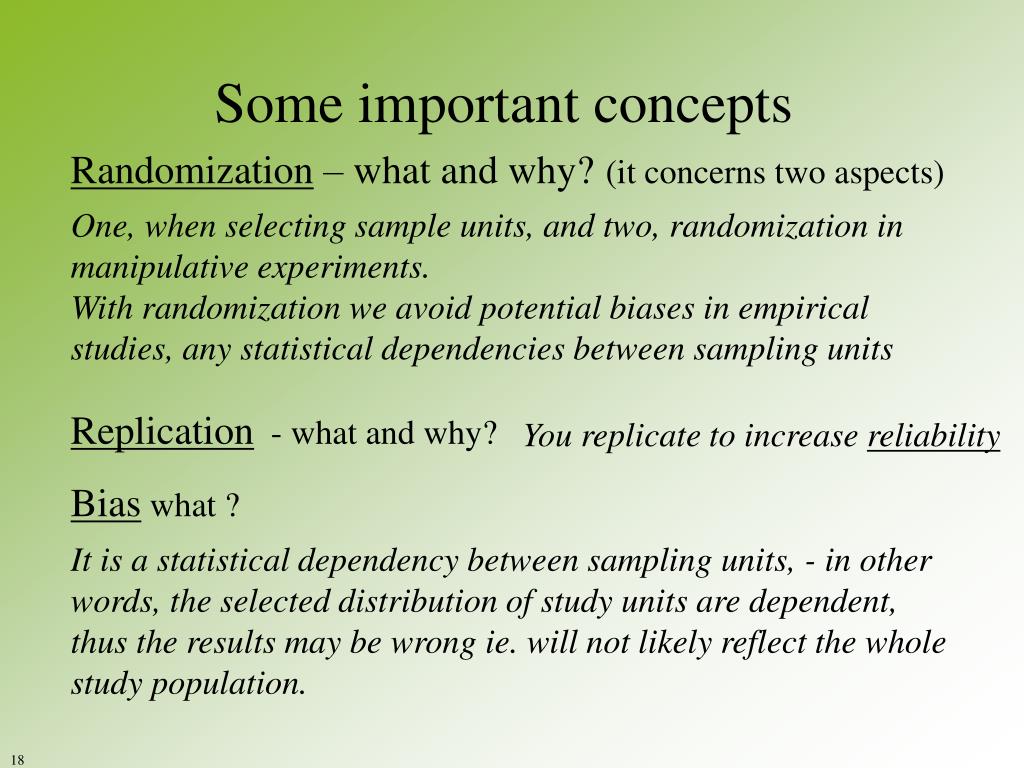 Some important concepts

Randomization – what and why? (it concerns two aspects)

One, when selecting sample units, and two, randomization in manipulative experiments.
With randomization we avoid potential biases in empirical studies, any statistical dependencies between sampling units

Replication - what and why? You replicate to increase reliability

Bias what ?

It is a statistical dependency between sampling units, - in other words, the selected distribution of study units are dependent, thus the results may be wrong ie. will not likely reflect the whole study population.

18